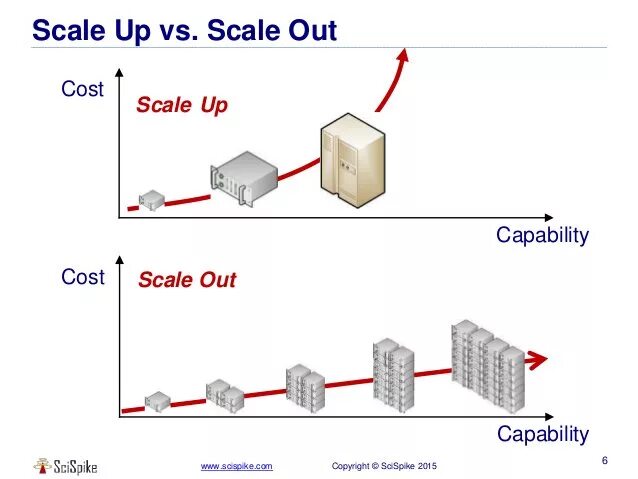 Scale Up vs. Scale Out

Cost

Scale Up

Capability

Cost

Scale Out

Capability

SciSpike

www.scispike.com

Copyright © SciSpike 2015

6